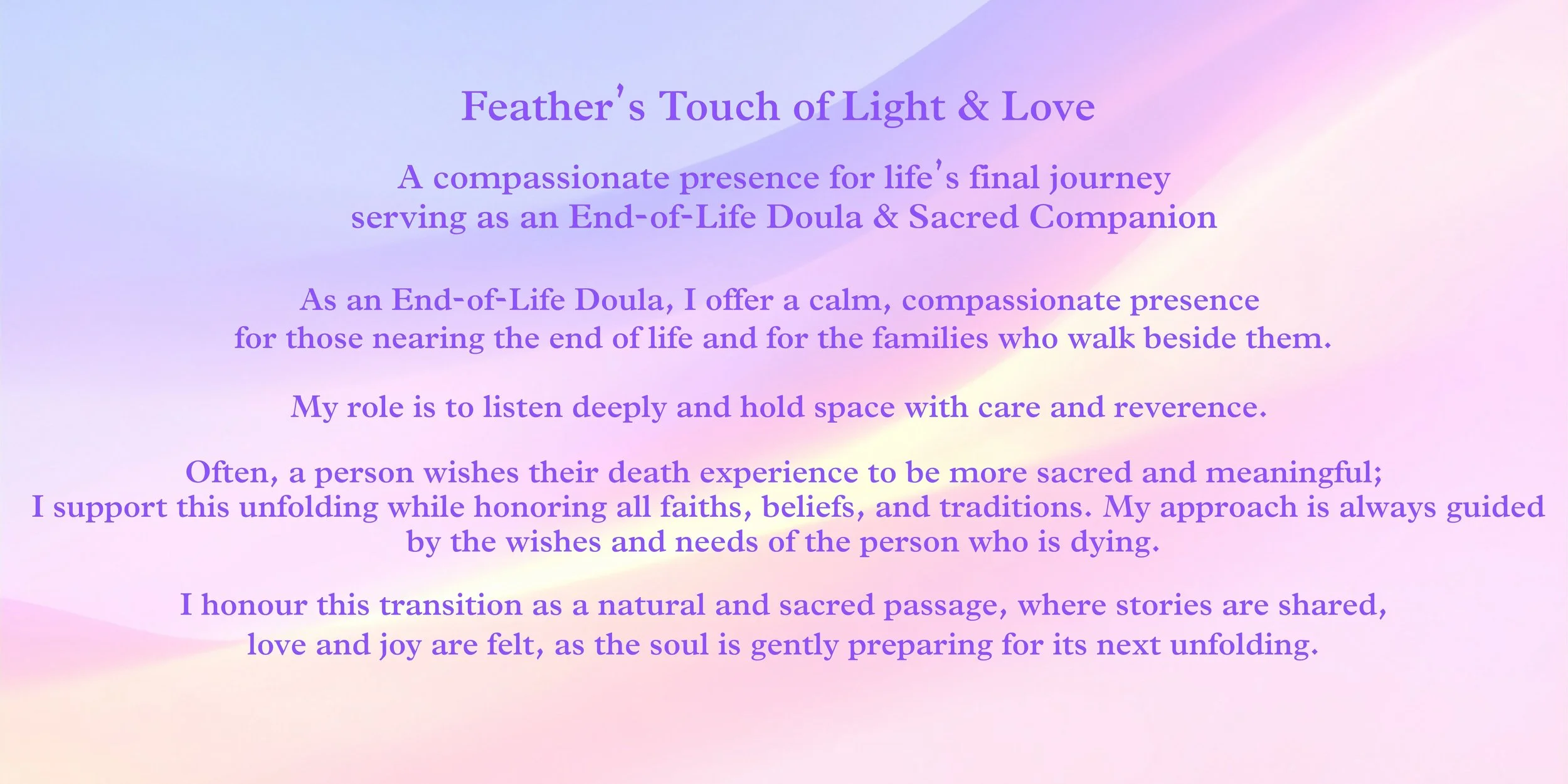 Feather's Touch of Light & Love

A compassionate presence for life's final journey
serving as an End-of-Life Doula & Sacred Companion

As an End-of-Life Doula, I offer a calm, compassionate presence
for those nearing the end of life and for the families who walk beside them.

My role is to listen deeply and hold space with care and reverence.

Often, a person wishes their death experience to be more sacred and meaningful;
I support this unfolding while honoring all faiths, beliefs, and traditions. My approach is always guided by the wishes and needs of the person who is dying.

I honour this transition as a natural and sacred passage, where stories are shared,
love and joy are felt, as the soul is gently preparing for its next unfolding.